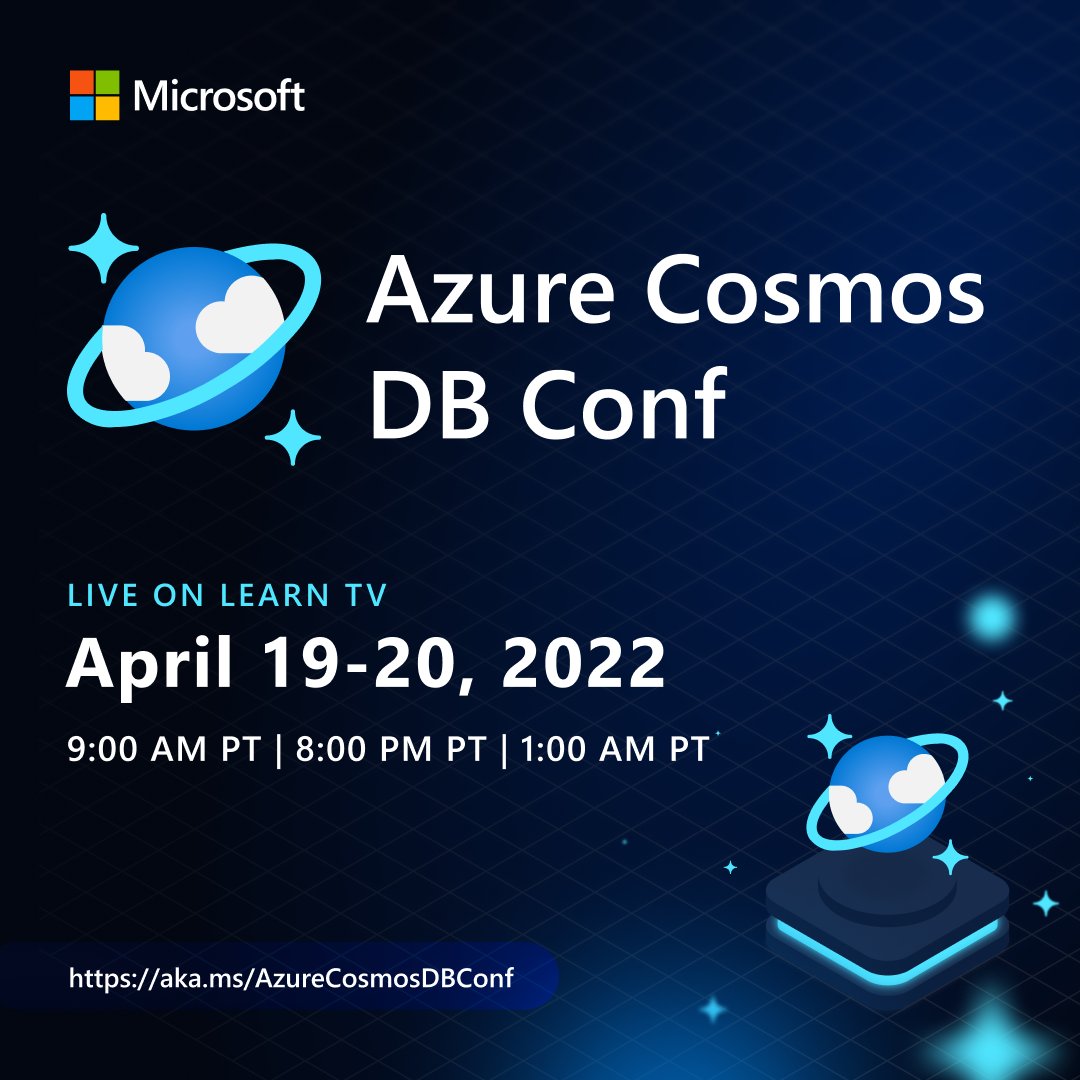 Microsoft

Azure Cosmos DB Conf

LIVE ON LEARN TV

April 19-20, 2022

9:00 AM PT | 8:00 PM PT | 1:00 AM PT

https://aka.ms/AzureCosmosDBConf